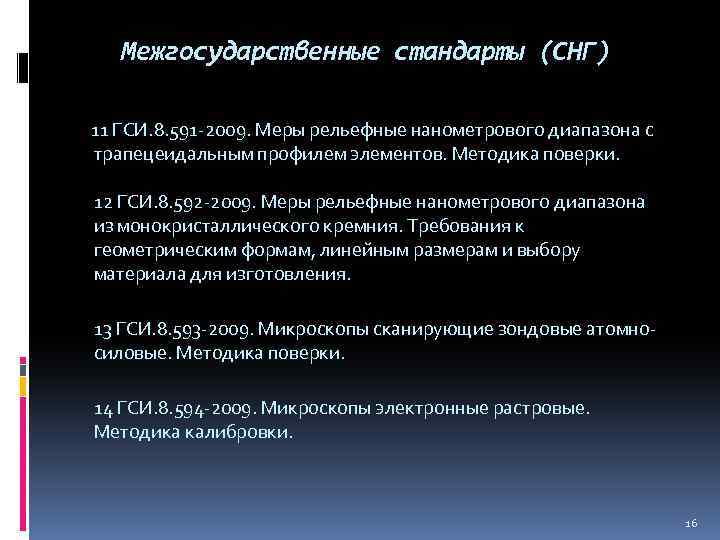 Межгосударственные стандарты (СНГ)

11 ГСИ.8.591-2009. Меры рельефные нанометрового диапазона с трапецеидальным профилем элементов. Методика поверки.

12 ГСИ.8.592-2009. Меры рельефные нанометрового диапазона из монокристаллического кремния. Требования к геометрическим формам, линейным размерам и выбору материала для изготовления.

13 ГСИ.8.593-2009. Микроскопы сканирующие зондовые атомно-силовые. Методика поверки.

14 ГСИ.8.594-2009. Микроскопы электронные растровые. Методика калибровки.

16